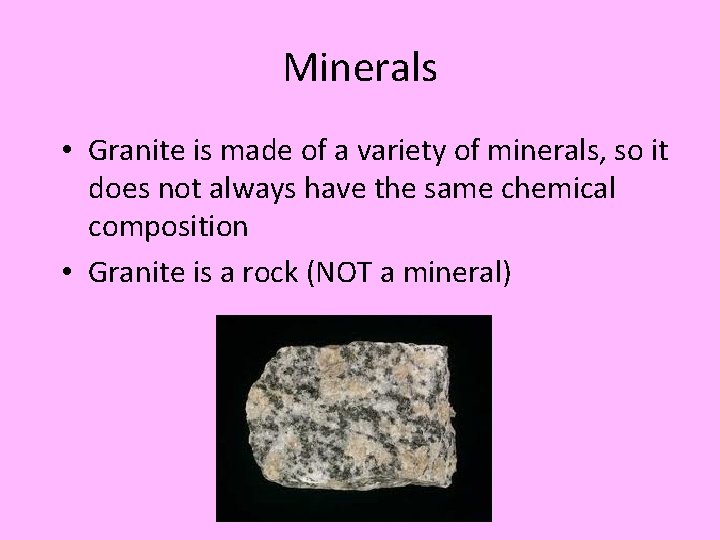 Minerals

• Granite is made of a variety of minerals, so it does not always have the same chemical composition

• Granite is a rock (NOT a mineral)